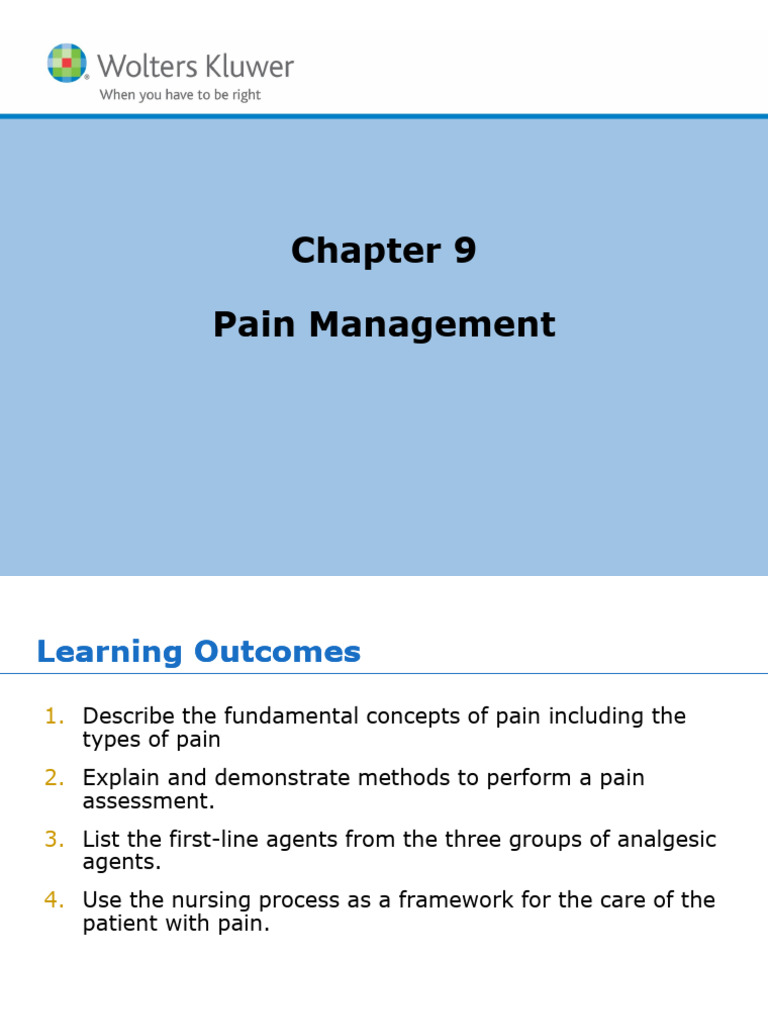 Wolters Kluwer
When you have to be right

Chapter 9

Pain Management

Learning Outcomes

1. Describe the fundamental concepts of pain including the types of pain
2. Explain and demonstrate methods to perform a pain assessment.
3. List the first-line agents from the three groups of analgesic agents.
4. Use the nursing process as a framework for the care of the patient with pain.